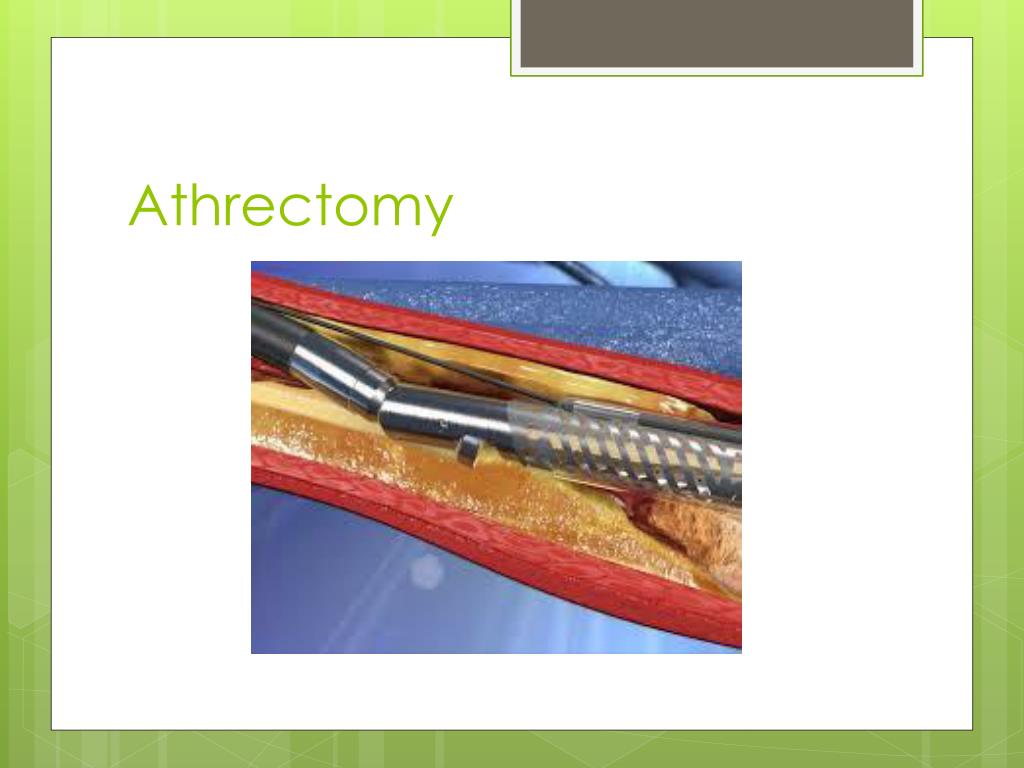 Athrectomy